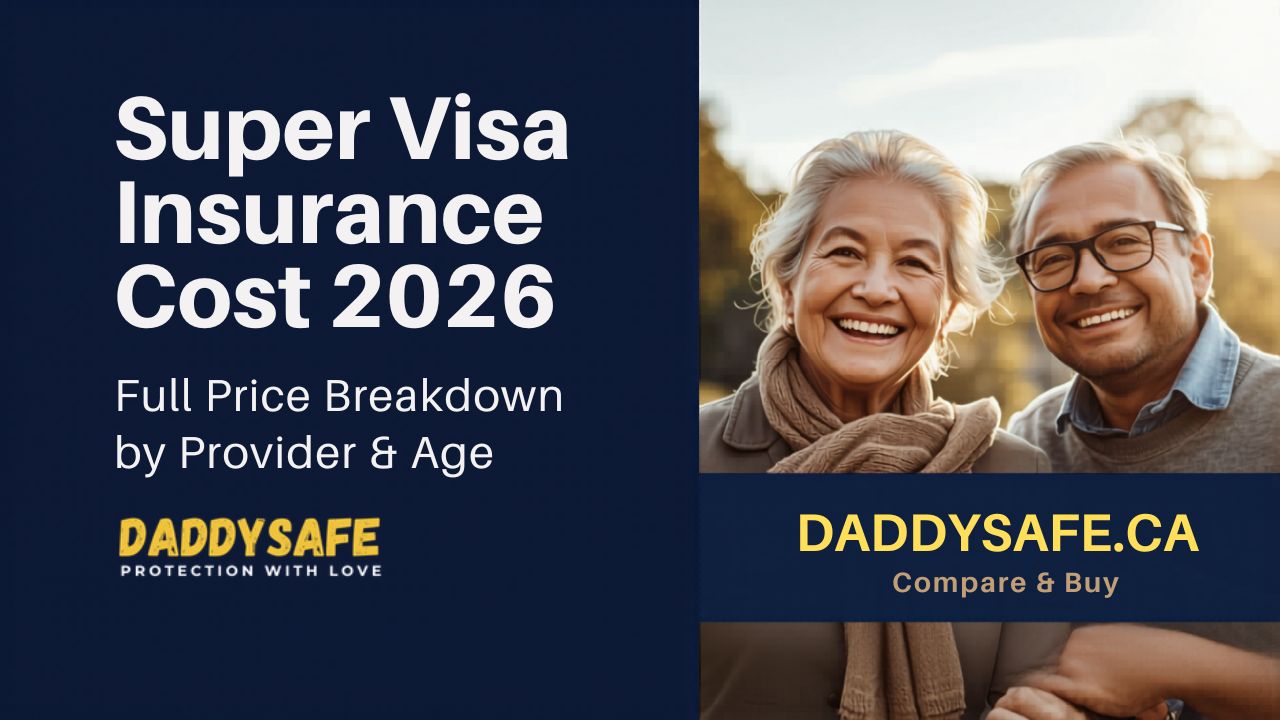 Super Visa Insurance Cost 2026

Full Price Breakdown by Provider & Age

DADDYSAFE
PROTECTION WITH LOVE

DADDYSAFE.CA
Compare & Buy